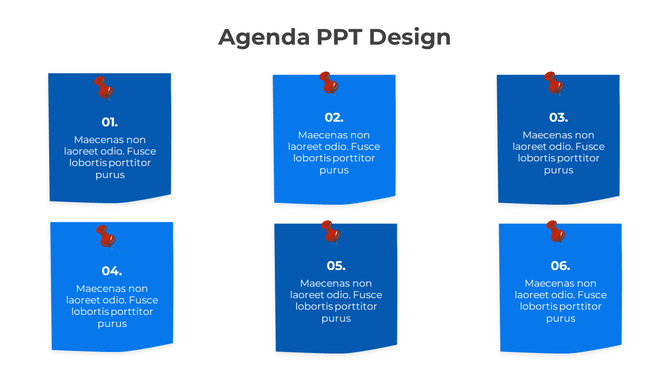 Agenda PPT Design

01.
Maecenas non laoreet odio. Fusce lobortis porttitor purus

02.
Maecenas non laoreet odio. Fusce lobortis porttitor purus

03.
Maecenas non laoreet odio. Fusce lobortis porttitor purus

04.
Maecenas non laoreet odio. Fusce lobortis porttitor purus

05.
Maecenas non laoreet odio. Fusce lobortis porttitor purus

06.
Maecenas non laoreet odio. Fusce lobortis porttitor purus